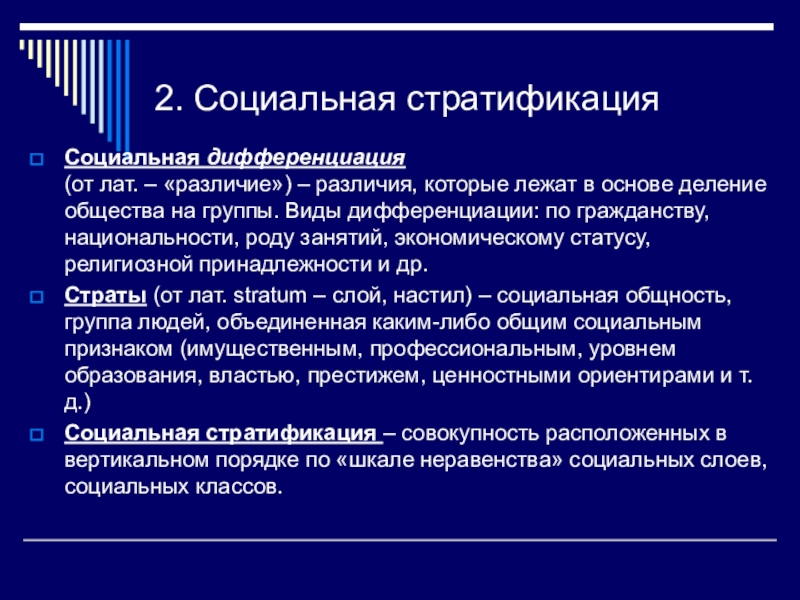 2. Социальная стратификация

Социальная дифференциация (от лат. – «различие») – различия, которые лежат в основе деление общества на группы. Виды дифференциации: по гражданству, национальности, роду занятий, экономическому статусу, религиозной принадлежности и др.

Страты (от лат. stratum – слой, настил) – социальная общность, группа людей, объединенная каким-либо общим социальным признаком (имущественным, профессиональным, уровнем образования, властью, престижем, ценностными ориентирами и т. д.)

Социальная стратификация – совокупность расположенных в вертикальном порядке по «шкале неравенства» социальных слоев, социальных классов.